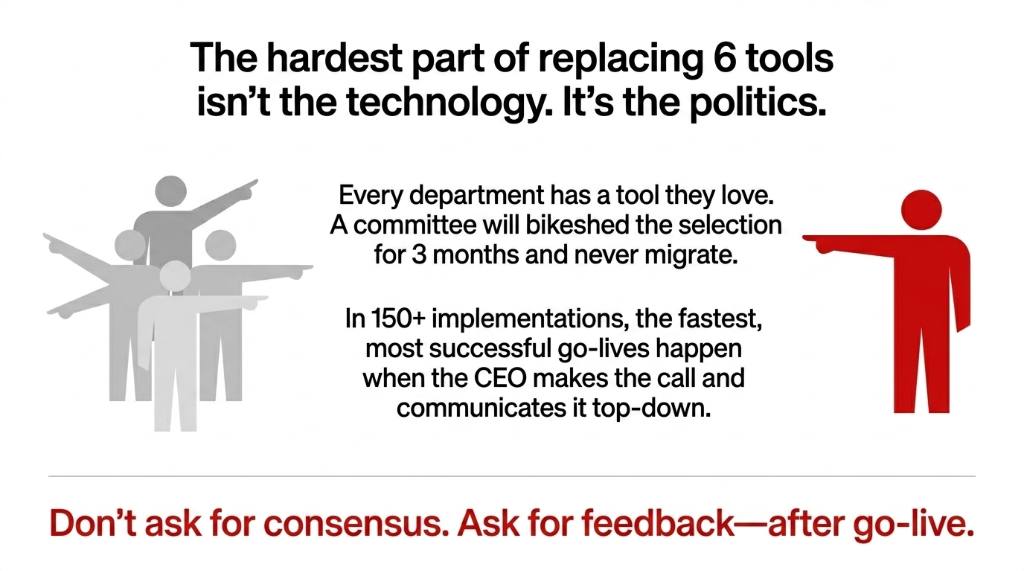 The hardest part of replacing 6 tools isn't the technology. It's the politics.

Every department has a tool they love. A committee will bikeshed the selection for 3 months and never migrate.

In 150+ implementations, the fastest, most successful go-lives happen when the CEO makes the call and communicates it top-down.

Don't ask for consensus. Ask for feedback—after go-live.